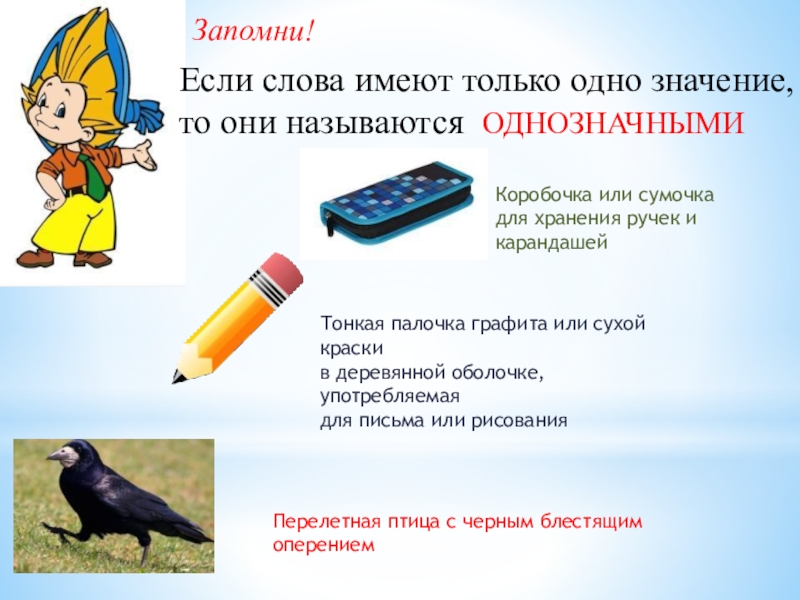 Запомни!

Если слова имеют только одно значение, то они называются ОДНОЗНАЧНЫМИ

Коробочка или сумочка для хранения ручек и карандашей

Тонкая палочка графита или сухой краски
в деревянной оболочке, употребляемая
для письма или рисования

Перелетная птица с черным блестящим оперением